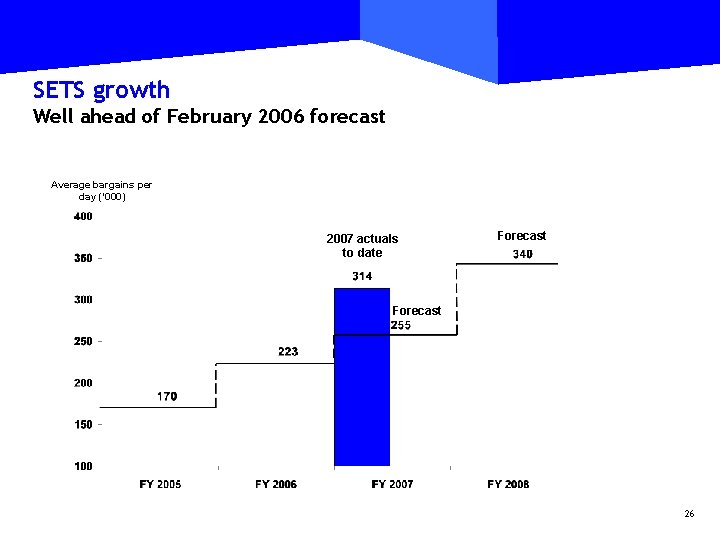 SETS growth
Well ahead of February 2006 forecast

Average bargains per day ('000)

400
350
300
250
200
150
100

2007 actuals to date
314

Forecast
340

Forecast
255

223

170

FY 2005
FY 2006
FY 2007
FY 2008

26